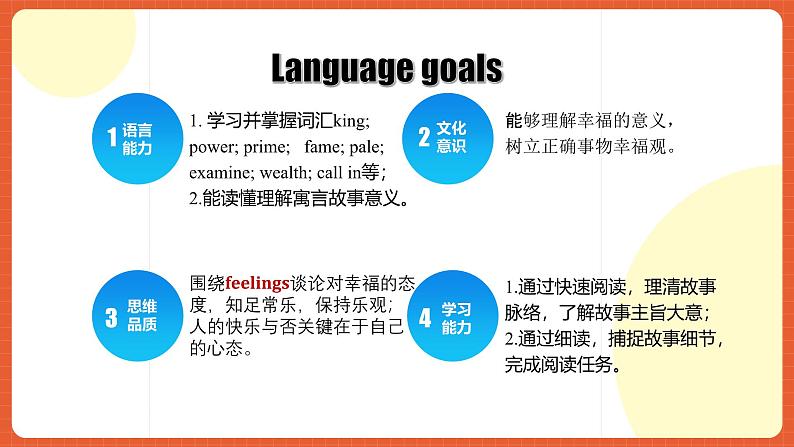 Language goals

1 语言能力

1. 学习并掌握词汇king; power; prime; fame; pale; examine; wealth; call in等;
2.能读懂理解寓言故事意义。

2 文化意识

能够理解幸福的意义，树立正确事物幸福观。

3 思维品质

围绕feelings谈论对幸福的态度，知足常乐，保持乐观；人的快乐与否关键在于自己的心态。

4 学习能力

1.通过快速阅读，理清故事脉络，了解故事主旨大意；
2.通过细读，捕捉故事细节，完成阅读任务。